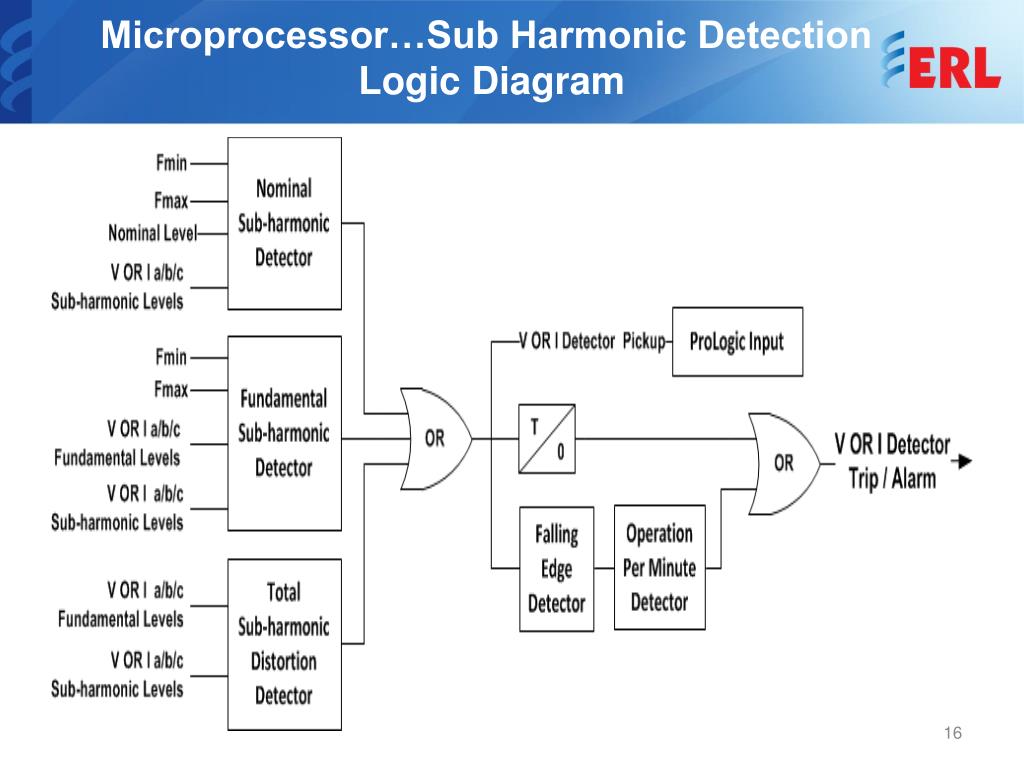 Microprocessor…Sub Harmonic Detection Logic Diagram

ERL

Fmin
Fmax
Nominal Level
V OR I a/b/c Sub-harmonic Levels

Nominal Sub-harmonic Detector

Fmin
Fmax
V OR I a/b/c Fundamental Levels
V OR I a/b/c Sub-harmonic Levels

Fundamental Sub-harmonic Detector

V OR I a/b/c Fundamental Levels
V OR I a/b/c Sub-harmonic Levels

Total Sub-harmonic Distortion Detector

OR

V OR I Detector Pickup

ProLogic Input

T
0

Falling Edge Detector

Operation Per Minute Detector

OR

V OR I Detector Trip / Alarm

16